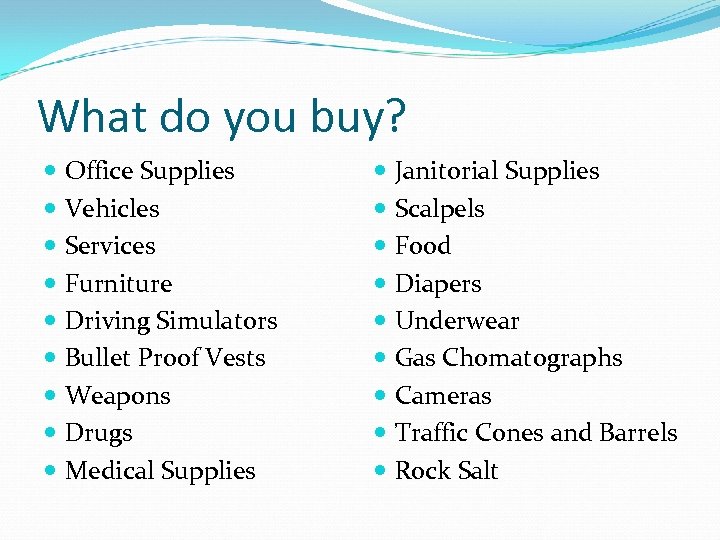 What do you buy?

- Office Supplies
- Vehicles
- Services
- Furniture
- Driving Simulators
- Bullet Proof Vests
- Weapons
- Drugs
- Medical Supplies

- Janitorial Supplies
- Scalpels
- Food
- Diapers
- Underwear
- Gas Chomatographs
- Cameras
- Traffic Cones and Barrels
- Rock Salt